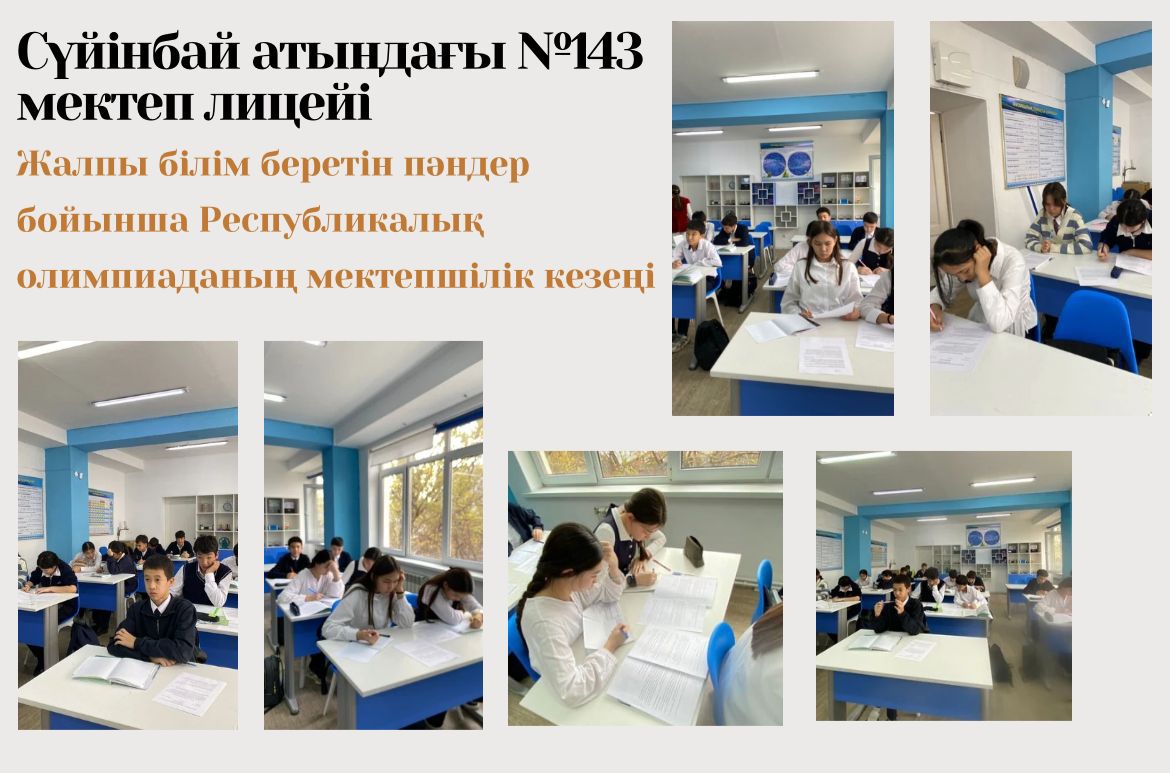 Сүйінбай атындағы №143 мектеп лицейі

Жалпы білім беретін пәндер бойынша Республикалық олимпиаданың мектепшілік кезеңі